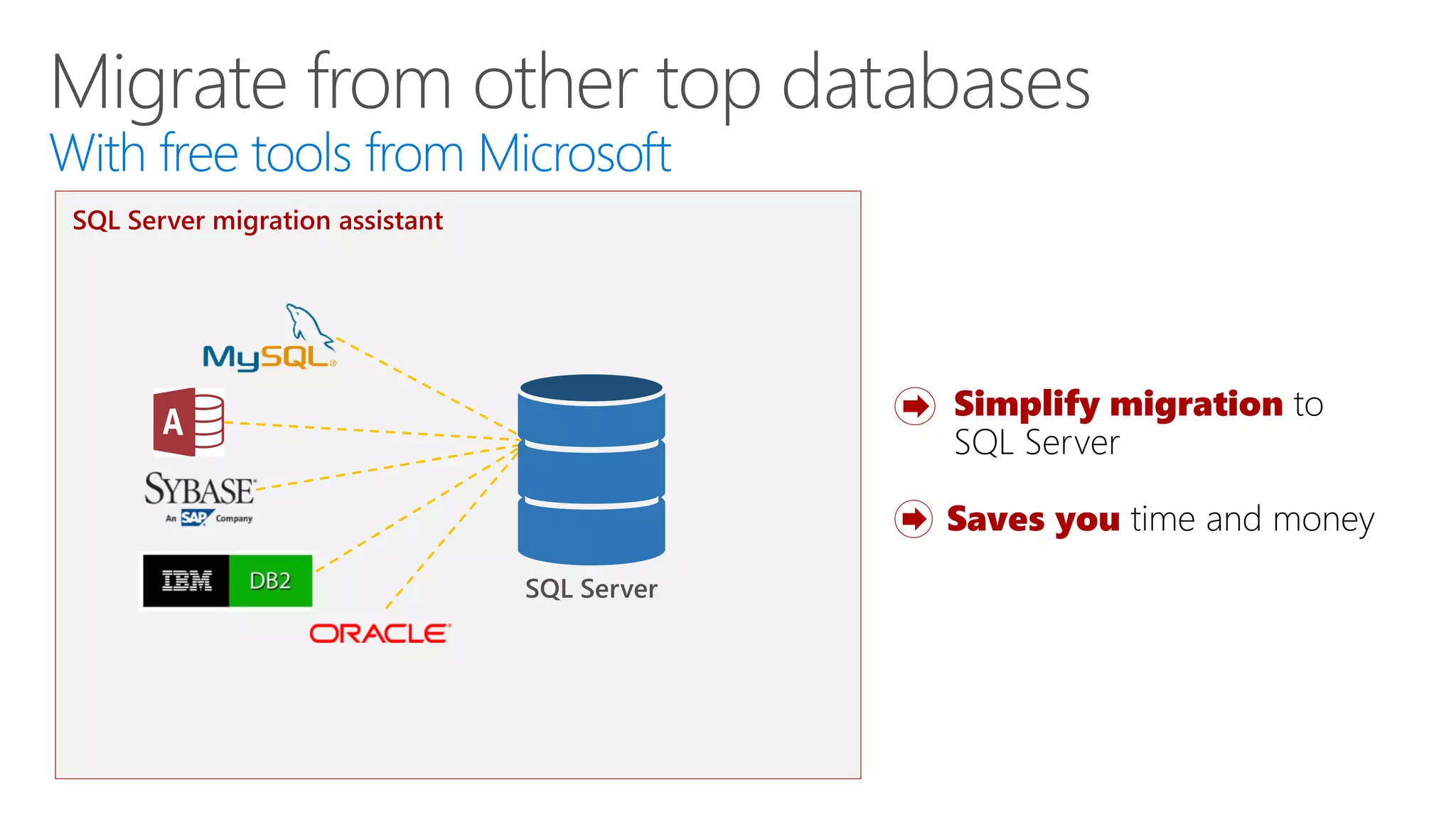 Migrate from other top databases
With free tools from Microsoft

SQL Server migration assistant

MySQL

A

SYBASE
An SAP Company

IBM DB2

ORACLE

SQL Server

Simplify migration to SQL Server

Saves you time and money